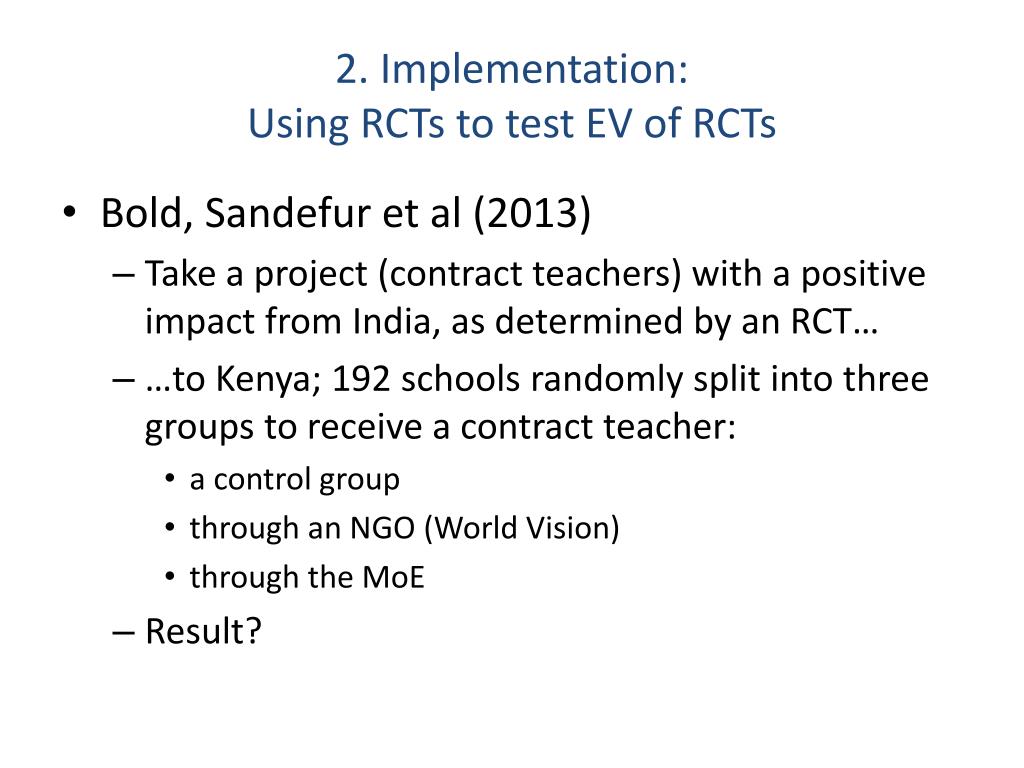 2. Implementation:
Using RCTs to test EV of RCTs

• Bold, Sandefur et al (2013)
– Take a project (contract teachers) with a positive impact from India, as determined by an RCT…
– …to Kenya; 192 schools randomly split into three groups to receive a contract teacher:
• a control group
• through an NGO (World Vision)
• through the MoE
– Result?